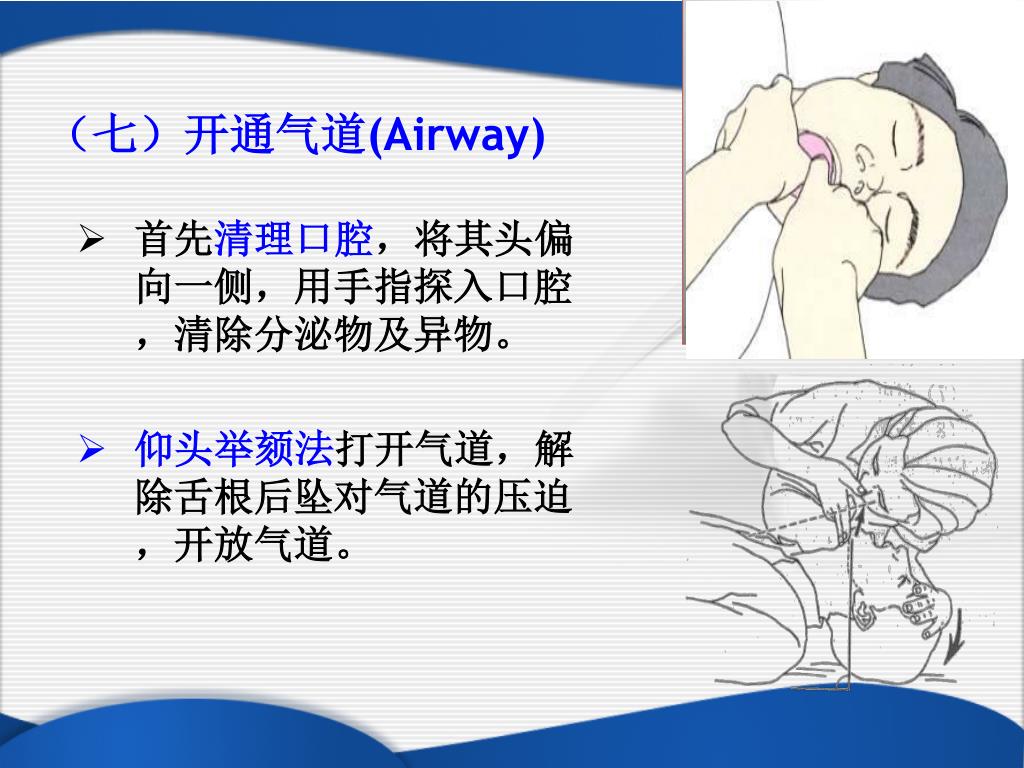 （七）开通气道(Airway)

➢ 首先清理口腔，将其头偏向一侧，用手指探入口腔，清除分泌物及异物。

➢ 仰头举颏法打开气道，解除舌根后坠对气道的压迫，开放气道。